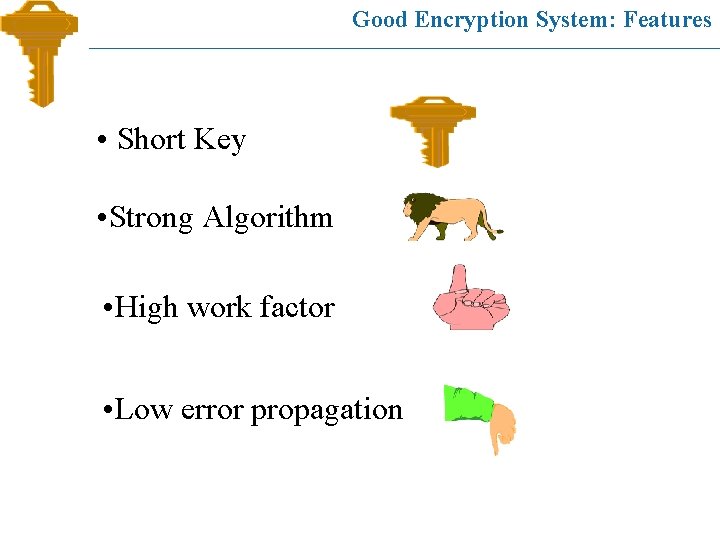 Good Encryption System: Features

• Short Key

•Strong Algorithm

•High work factor

•Low error propagation